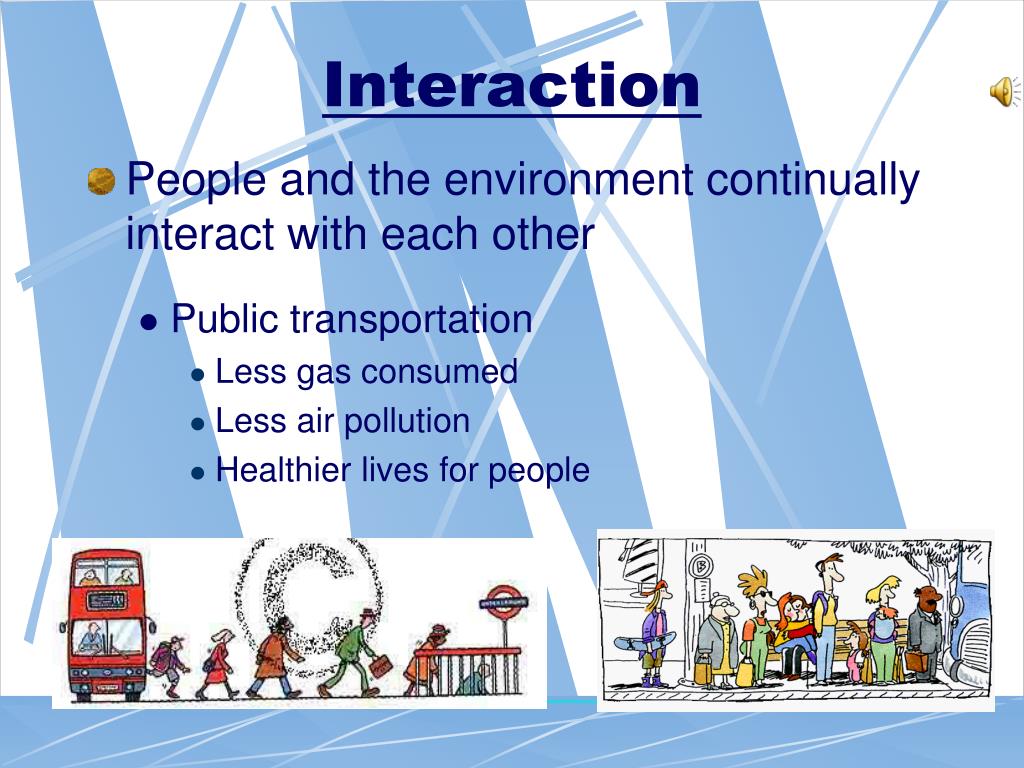 Interaction

People and the environment continually interact with each other

Public transportation

Less gas consumed

Less air pollution

Healthier lives for people

UNDERGROUND

B